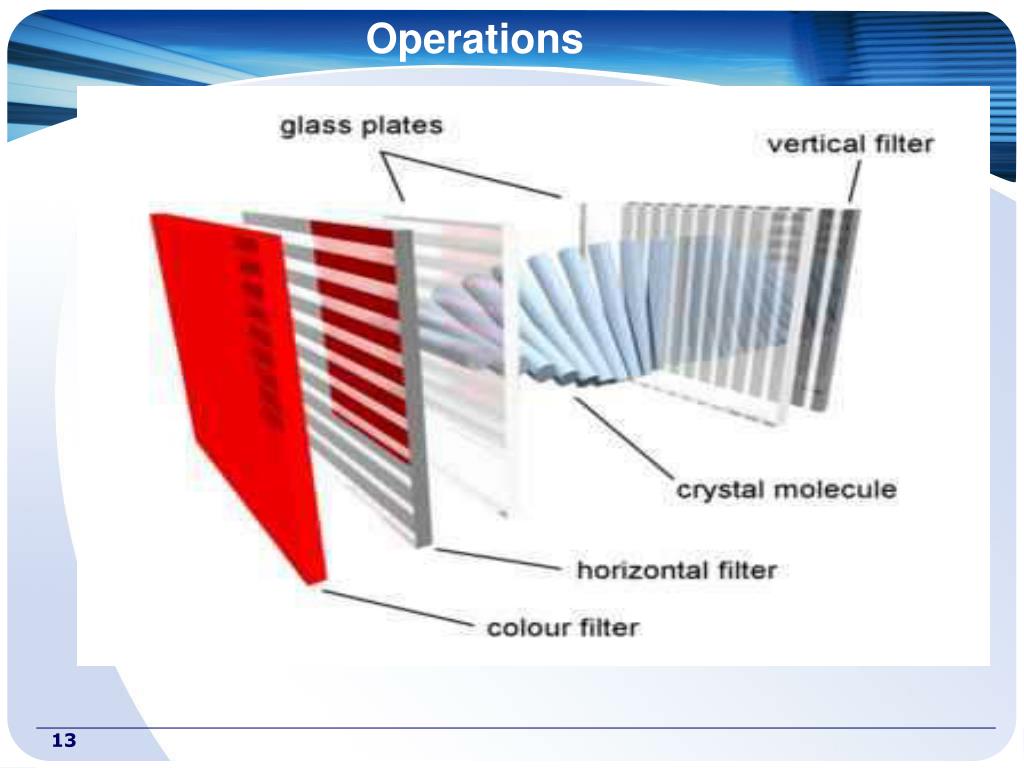 Operations

glass plates

vertical filter

crystal molecule

horizontal filter

colour filter

13